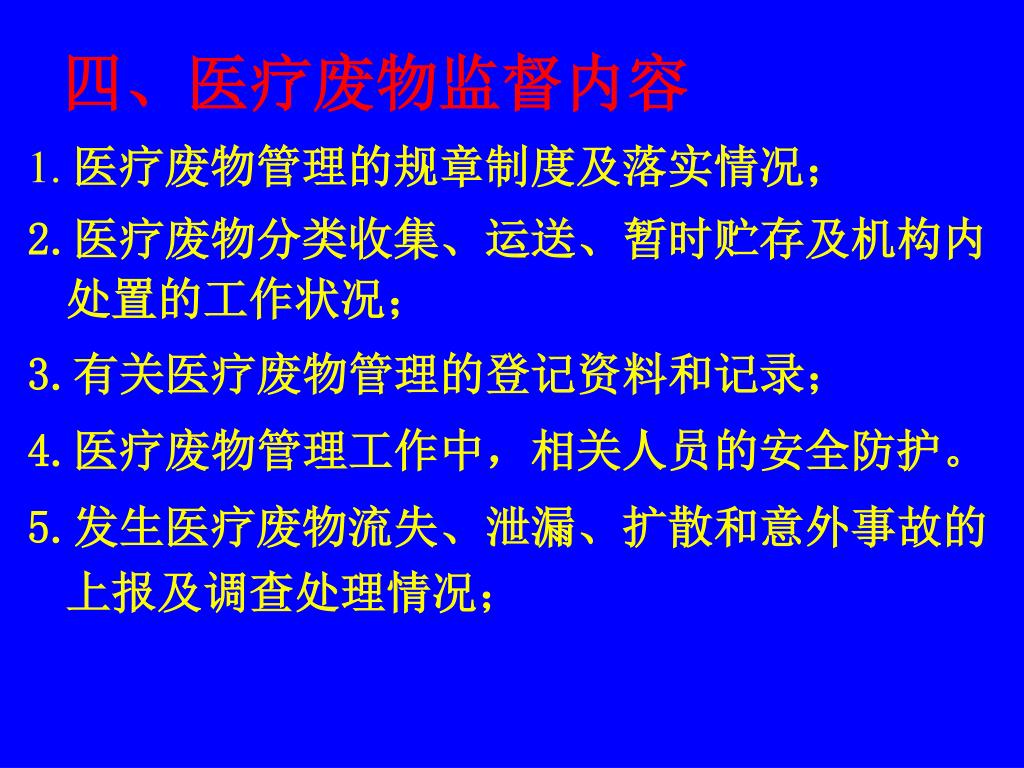 四、医疗废物监督内容

1.医疗废物管理的规章制度及落实情况；

2.医疗废物分类收集、运送、暂时贮存及机构内处置的工作状况；

3.有关医疗废物管理的登记资料和记录；

4.医疗废物管理工作中，相关人员的安全防护。

5.发生医疗废物流失、泄漏、扩散和意外事故的上报及调查处理情况；